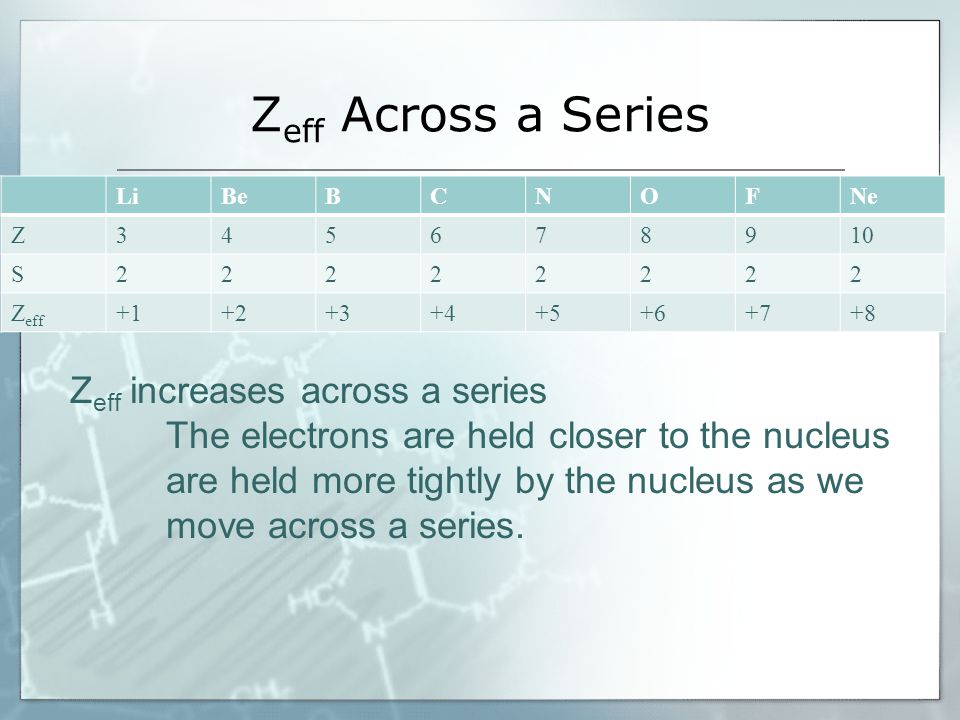 $Z_{eff}$ Across a Series

| | Li | Be | B | C | N | O | F | Ne |
|---|---|---|---|---|---|---|---|---|
| Z | 3 | 4 | 5 | 6 | 7 | 8 | 9 | 10 |
| S | 2 | 2 | 2 | 2 | 2 | 2 | 2 | 2 |
| $Z_{eff}$ | +1 | +2 | +3 | +4 | +5 | +6 | +7 | +8 |

$Z_{eff}$ increases across a series

The electrons are held closer to the nucleus are held more tightly by the nucleus as we move across a series.